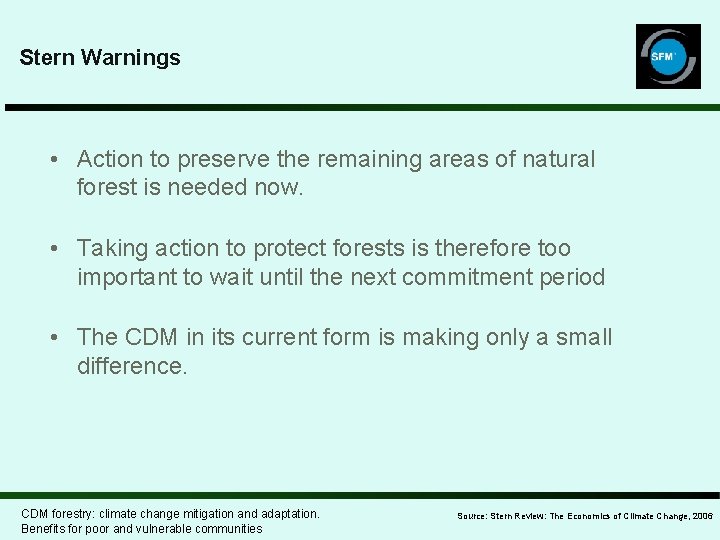 Stern Warnings

SFM

• Action to preserve the remaining areas of natural forest is needed now.

• Taking action to protect forests is therefore too important to wait until the next commitment period

• The CDM in its current form is making only a small difference.

CDM forestry: climate change mitigation and adaptation.
Benefits for poor and vulnerable communities

Source: Stern Review: The Economics of Climate Change, 2006